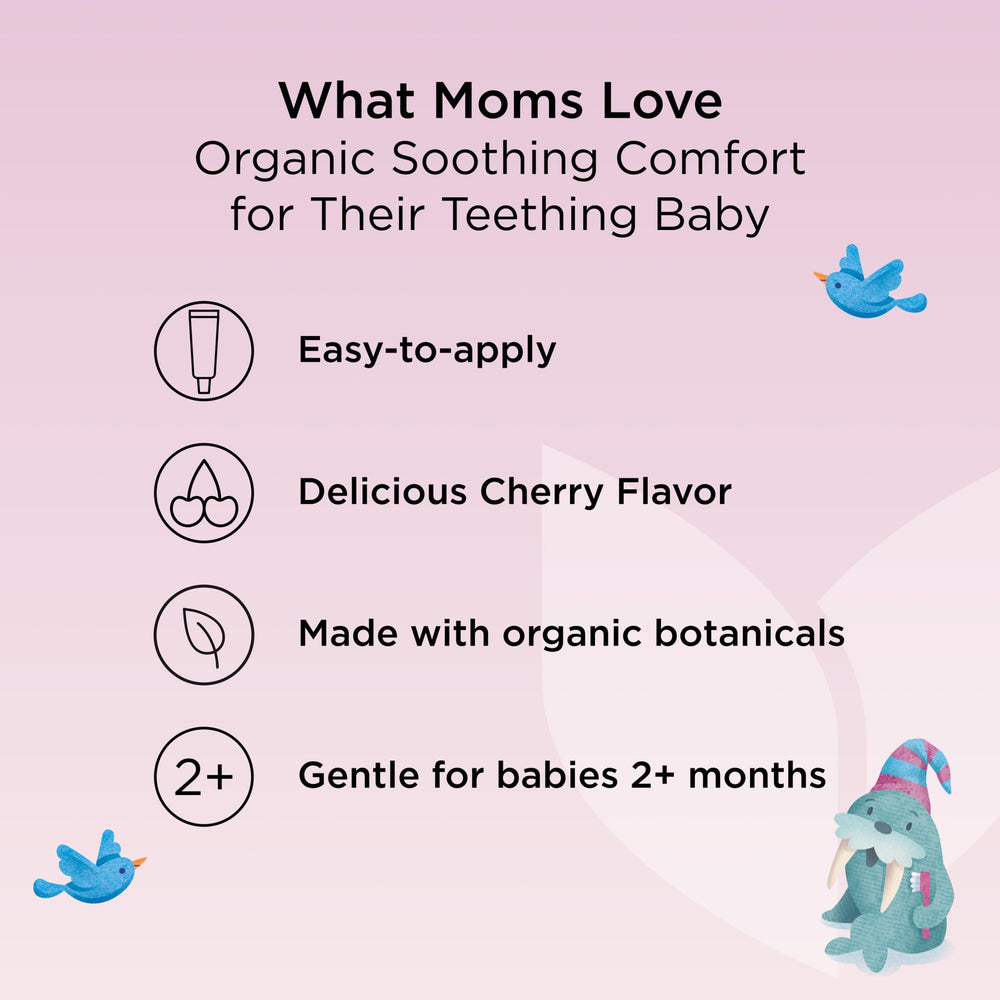 What Moms Love
Organic Soothing Comfort for Their Teething Baby

Easy-to-apply

Delicious Cherry Flavor

Made with organic botanicals

2+

Gentle for babies 2+ months